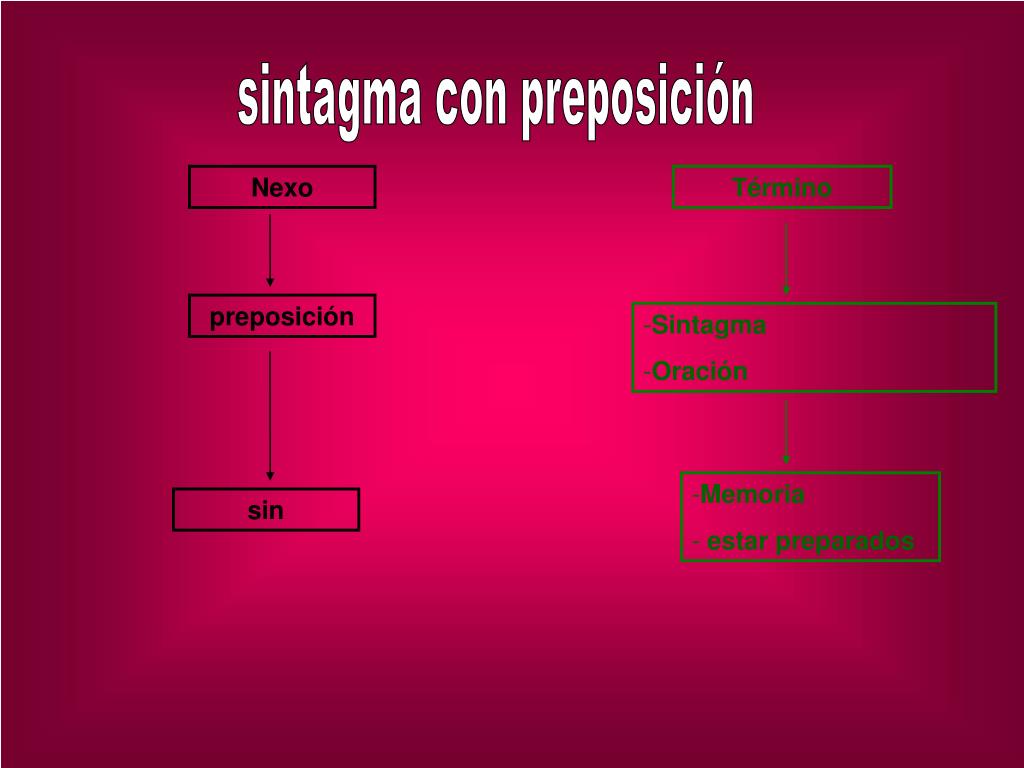 sintagma con preposición

Nexo

preposición

sin

Término

-Sintagma
-Oración

-Memoria
- estar preparados